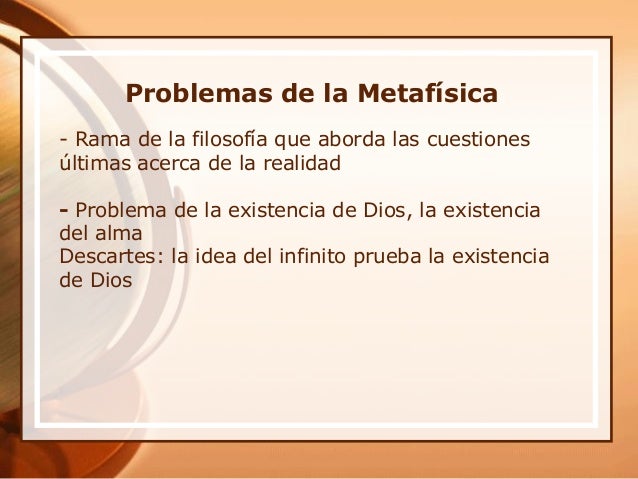 Problemas de la Metafísica

- Rama de la filosofía que aborda las cuestiones últimas acerca de la realidad

- Problema de la existencia de Dios, la existencia del alma
Descartes: la idea del infinito prueba la existencia de Dios